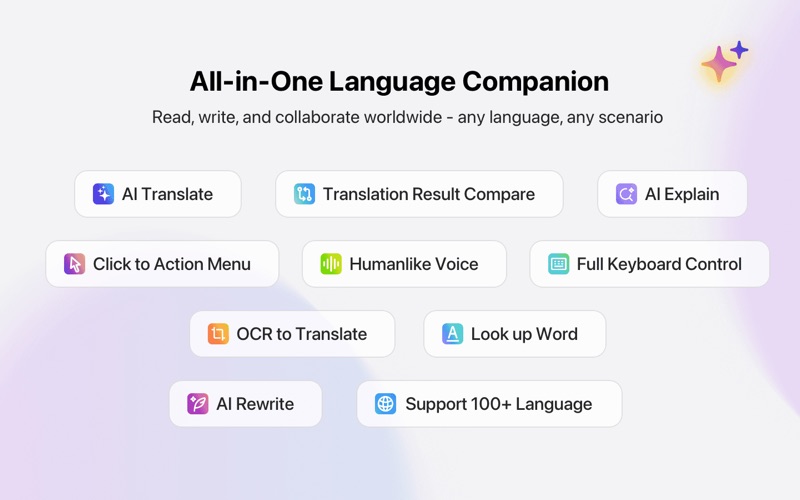 All-in-One Language Companion

Read, write, and collaborate worldwide - any language, any scenario

AI Translate

Translation Result Compare

AI Explain

Click to Action Menu

Humanlike Voice

Full Keyboard Control

OCR to Translate

Look up Word

AI Rewrite

Support 100+ Language